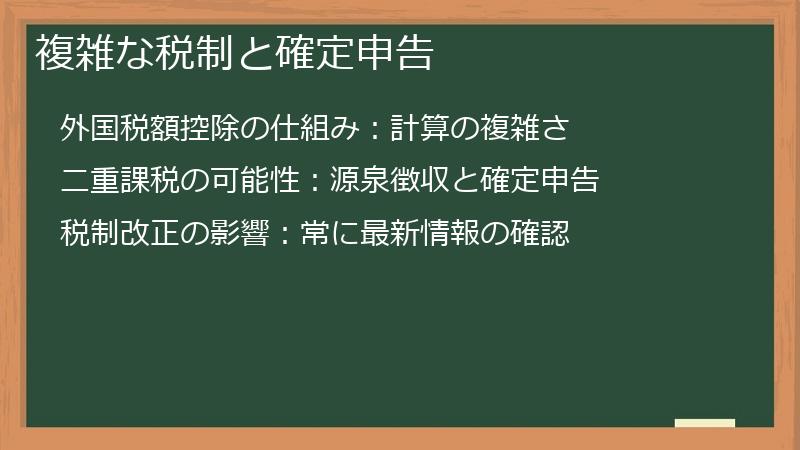 複雑な税制と確定申告

外国税額控除の仕組み：計算の複雑さ

二重課税の可能性：源泉徴収と確定申告

税制改正の影響：常に最新情報の確認